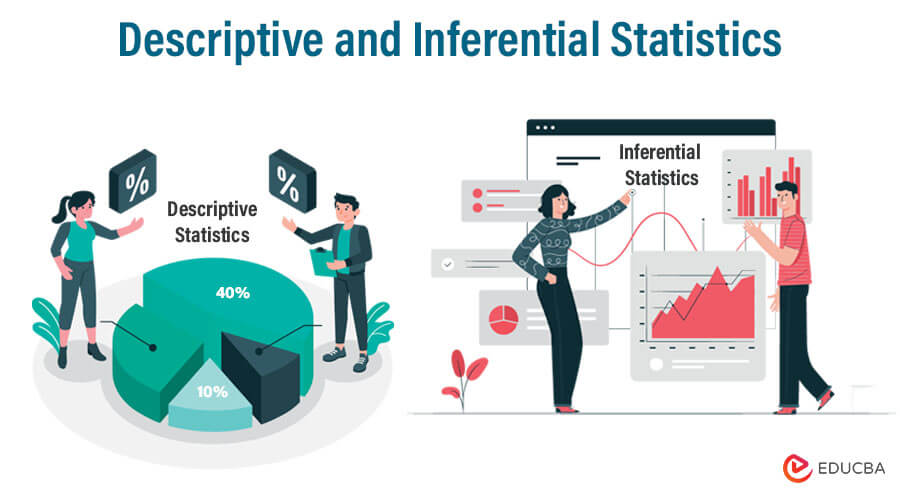 Descriptive and Inferential Statistics

%

%

Descriptive Statistics

40%

10%

Inferential Statistics

EDUCBA